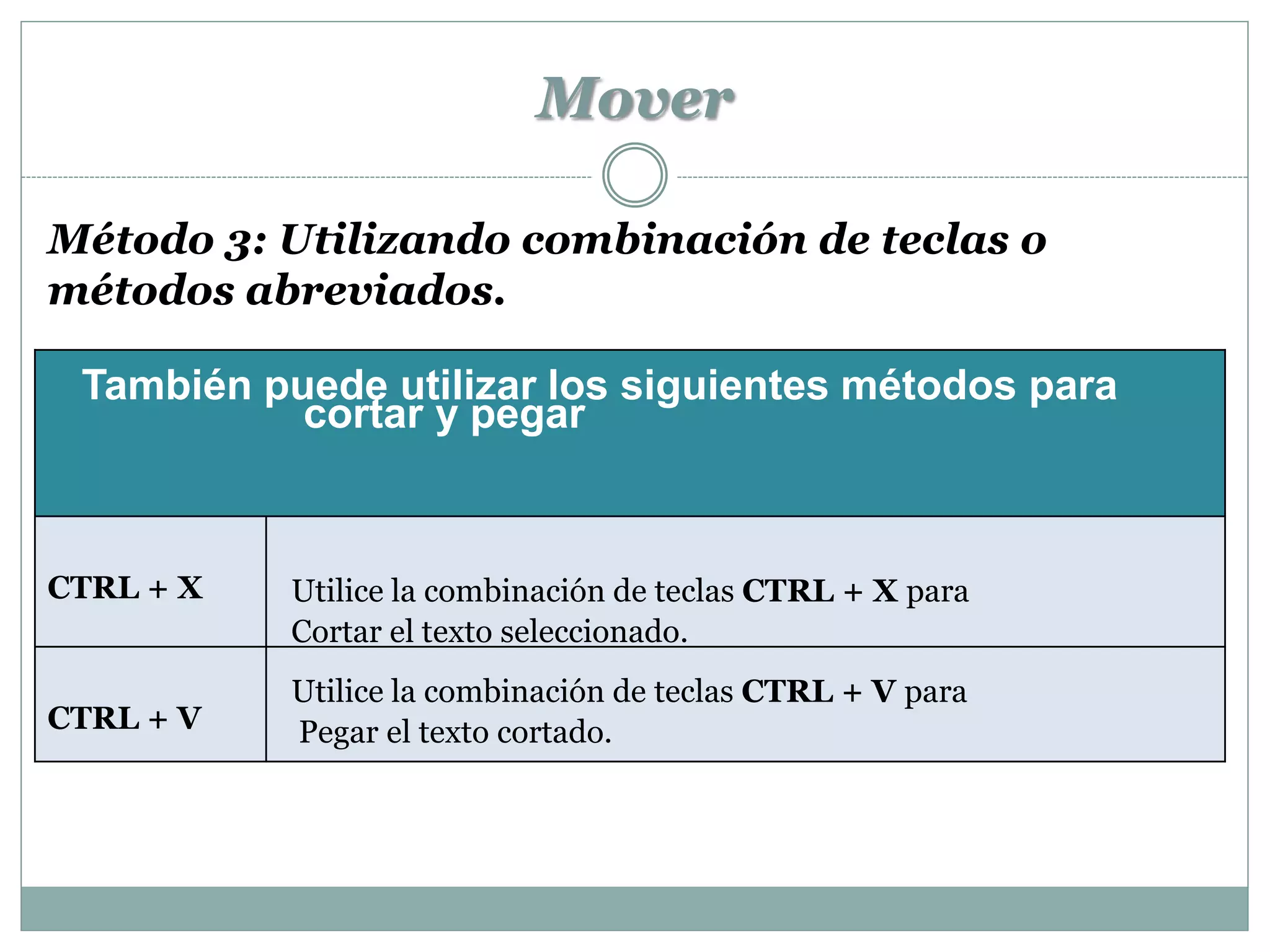 Mover

Método 3: Utilizando combinación de teclas o métodos abreviados.

| También puede utilizar los siguientes métodos para cortar y pegar | |
|---|---|
| CTRL + X | Utilice la combinación de teclas CTRL + X para Cortar el texto seleccionado. |
| CTRL + V | Utilice la combinación de teclas CTRL + V para Pegar el texto cortado. |